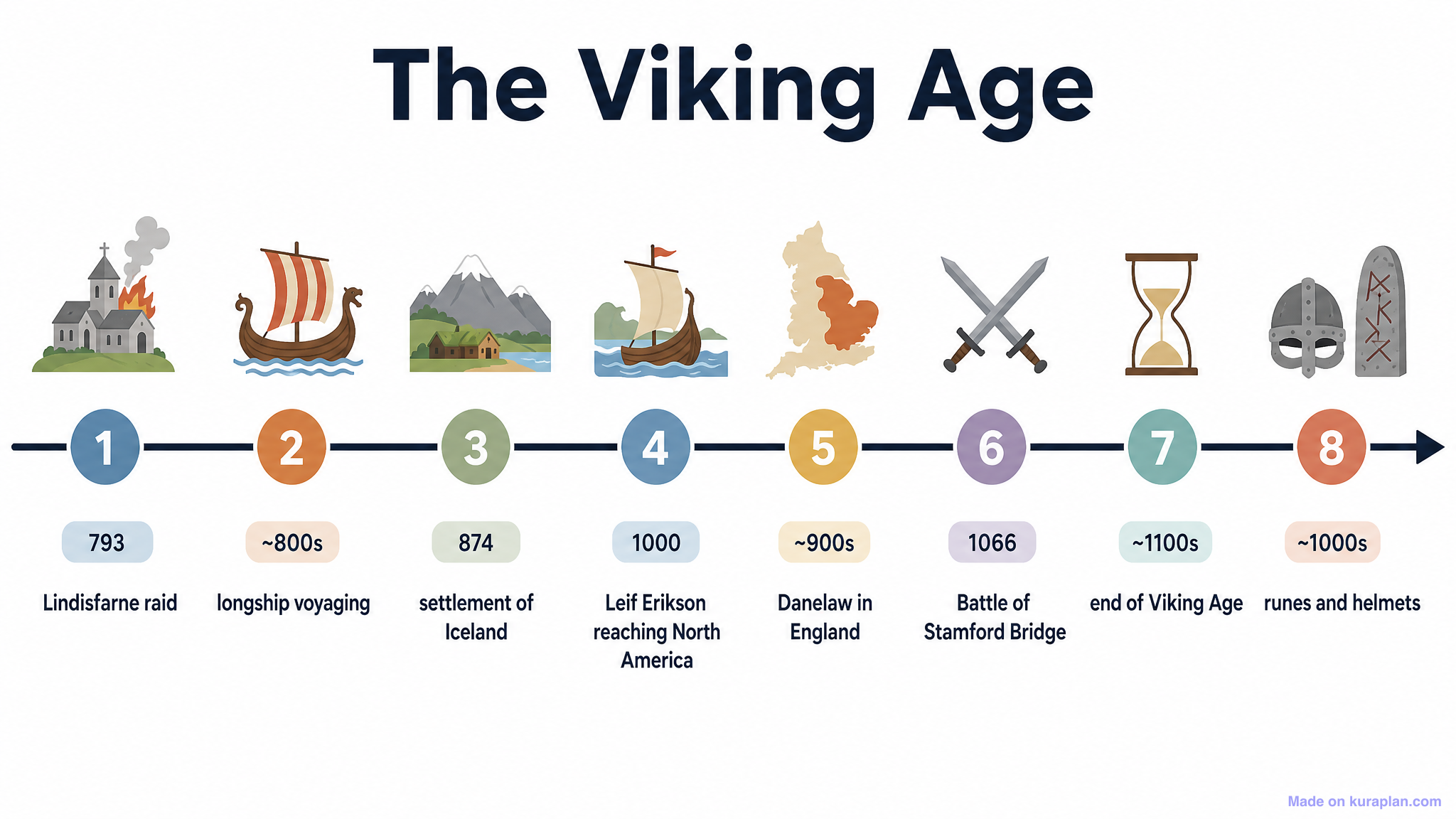 The Viking Age

1
793
Lindisfarne raid

2
~800s
longship voyaging

3
874
settlement of Iceland

4
1000
Leif Erikson reaching North America

5
~900s
Danelaw in England

6
1066
Battle of Stamford Bridge

7
~1100s
end of Viking Age

8
~1000s
runes and helmets

Made on kuraplan.com